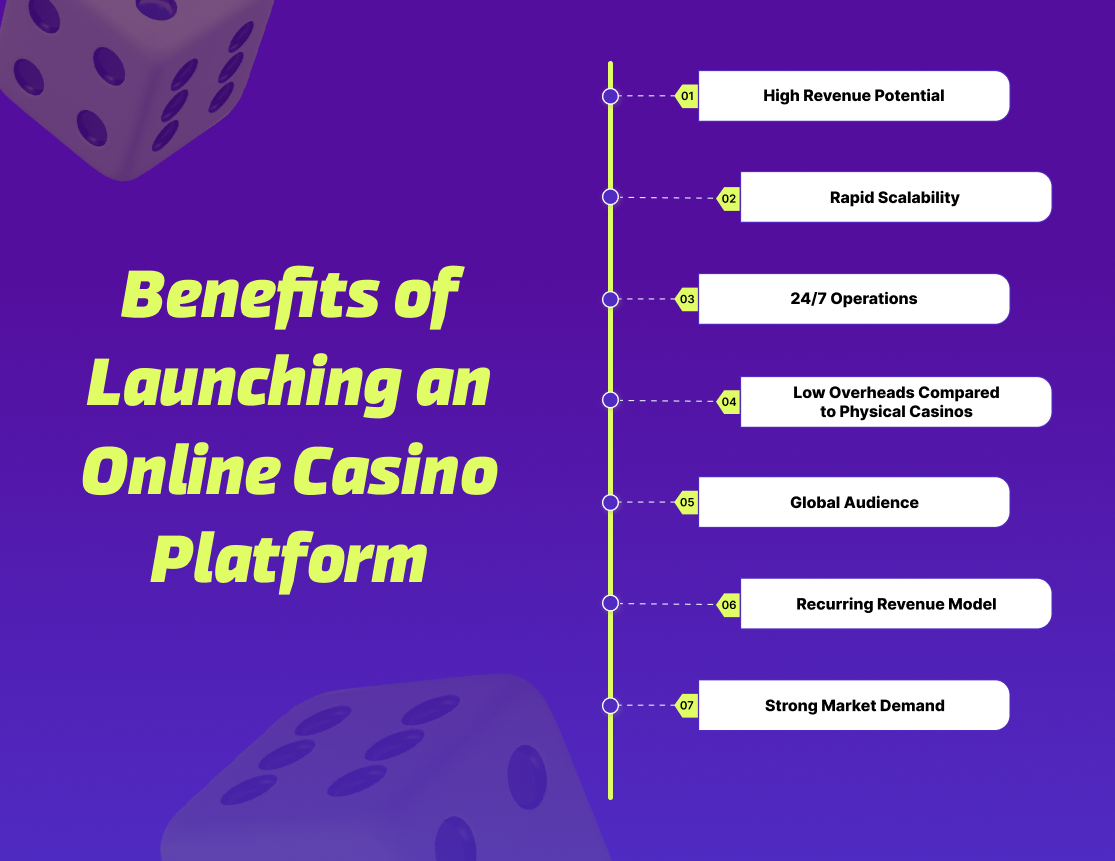 Benefits of Launching an Online Casino Platform

01 High Revenue Potential

02 Rapid Scalability

03 24/7 Operations

04 Low Overheads Compared to Physical Casinos

05 Global Audience

06 Recurring Revenue Model

07 Strong Market Demand